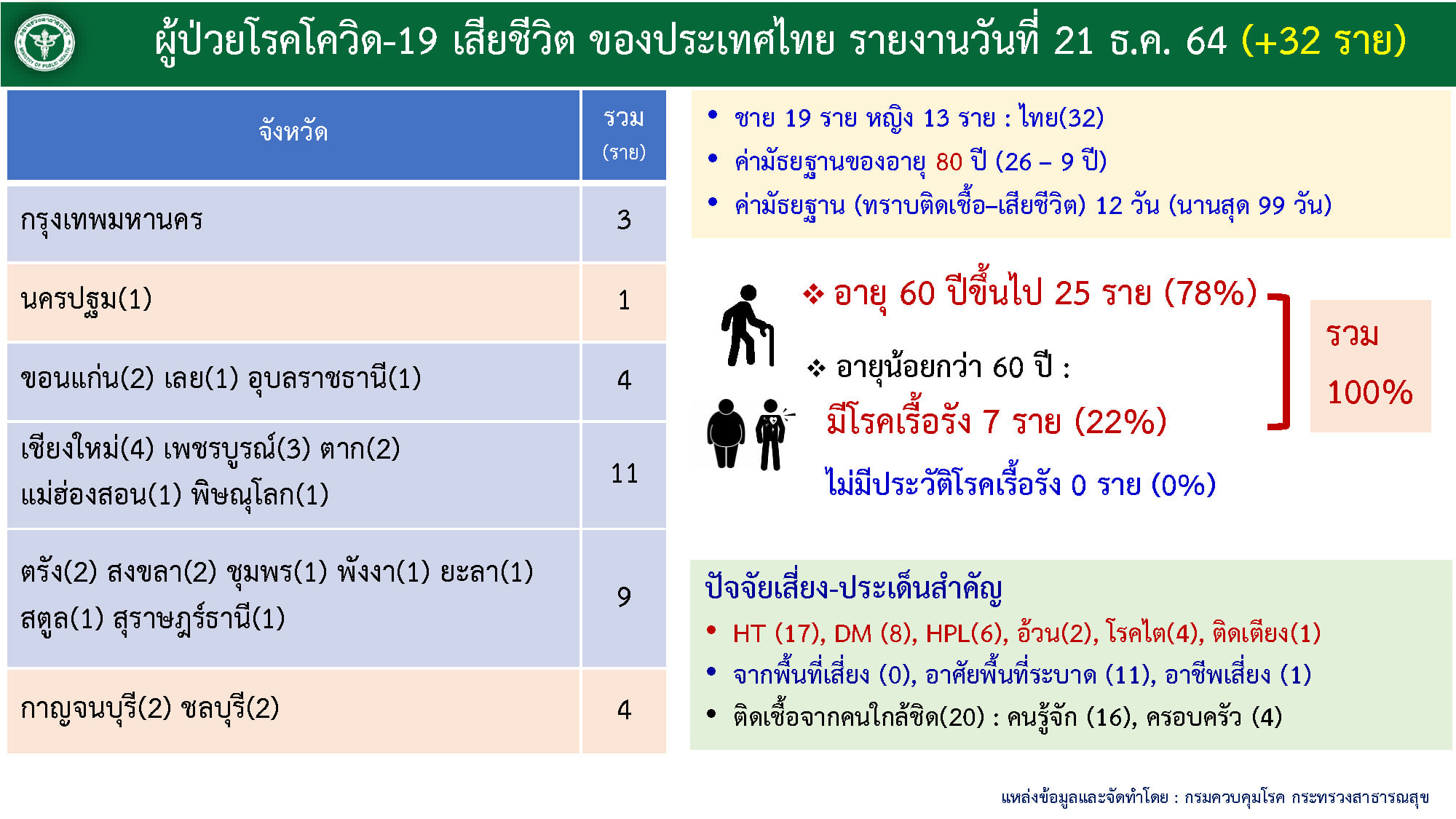 ผู้ป่วยโรคโควิด-19 เสียชีวิต ของประเทศไทย รายงานวันที่ 21 ธ.ค. 64 (+32 ราย)

| จังหวัด | รวม (ราย) |
|---|---|
| กรุงเทพมหานคร | 3 |
| นครปฐม(1) | 1 |
| ขอนแก่น(2) เลย(1) อุบลราชธานี(1) | 4 |
| เชียงใหม่(4) เพชรบูรณ์(3) ตาก(2) แม่ฮ่องสอน(1) พิษณุโลก(1) | 11 |
| ตรัง(2) สงขลา(2) ชุมพร(1) พังงา(1) ยะลา(1) สตูล(1) สุราษฎร์ธานี(1) | 9 |
| กาญจนบุรี(2) ชลบุรี(2) | 4 |

• ชาย 19 ราย หญิง 13 ราย : ไทย(32)
• ค่ามัธยฐานของอายุ 80 ปี (26 – 9 ปี)
• ค่ามัธยฐาน (ทราบติดเชื้อ–เสียชีวิต) 12 วัน (นานสุด 99 วัน)

❖ อายุ 60 ปีขึ้นไป 25 ราย (78%)
❖ อายุน้อยกว่า 60 ปี :
มีโรคเรื้อรัง 7 ราย (22%)
ไม่มีประวัติโรคเรื้อรัง 0 ราย (0%)

รวม
100%

ปัจจัยเสี่ยง-ประเด็นสำคัญ
• HT (17), DM (8), HPL(6), อ้วน(2), โรคไต(4), ติดเตียง(1)
• จากพื้นที่เสี่ยง (0), อาศัยพื้นที่ระบาด (11), อาชีพเสี่ยง (1)
• ติดเชื้อจากคนใกล้ชิด(20) : คนรู้จัก (16), ครอบครัว (4)

แหล่งข้อมูลและจัดทำโดย : กรมควบคุมโรค กระทรวงสาธารณสุข